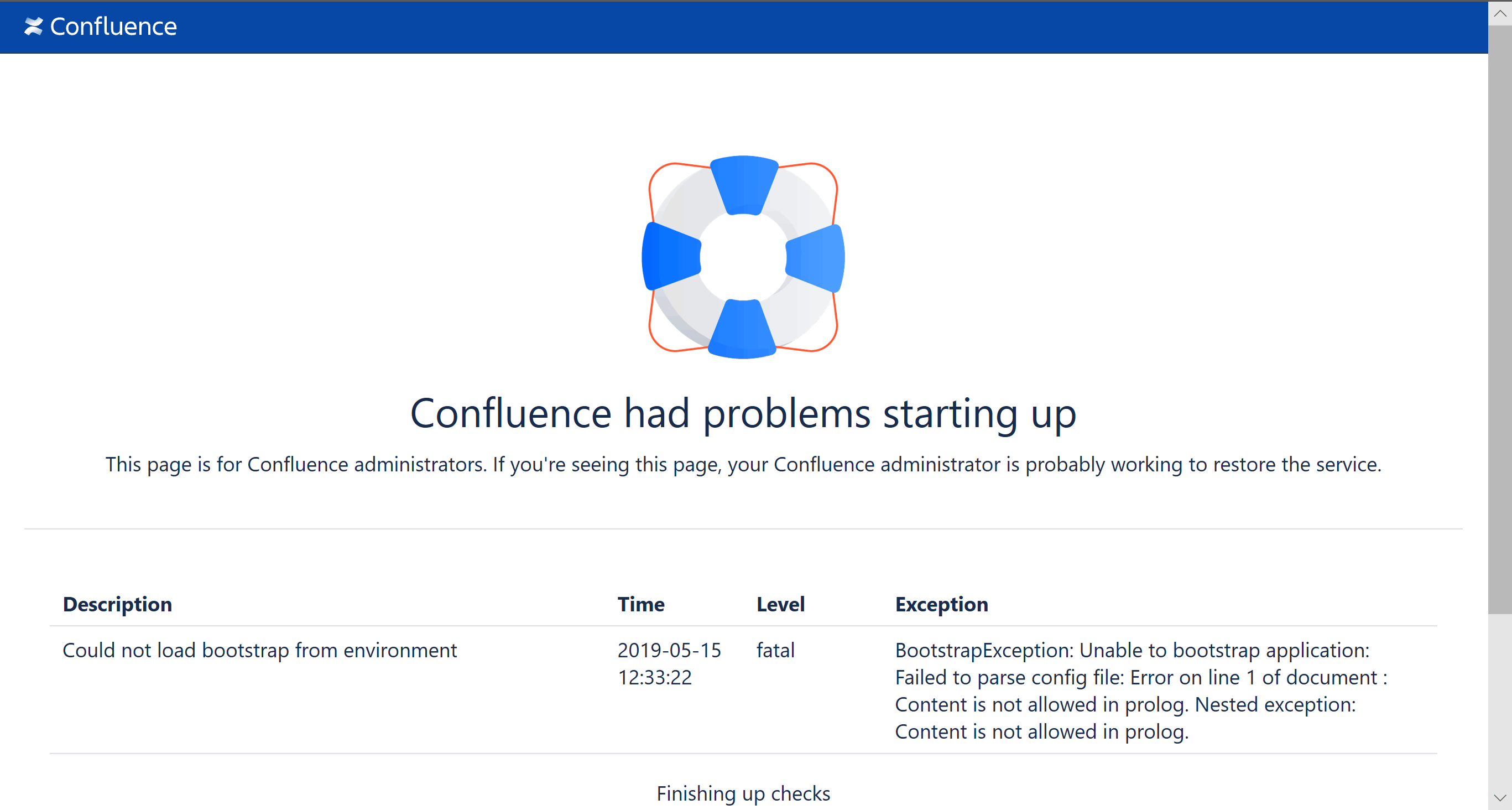 Confluence

Confluence had problems starting up

This page is for Confluence administrators. If you're seeing this page, your Confluence administrator is probably working to restore the service.

| Description | Time | Level | Exception |
|---|---|---|---|
| Could not load bootstrap from environment | 2019-05-15 12:33:22 | fatal | BootstrapException: Unable to bootstrap application: Failed to parse config file: Error on line 1 of document : Content is not allowed in prolog. Nested exception: Content is not allowed in prolog. |

Finishing up checks